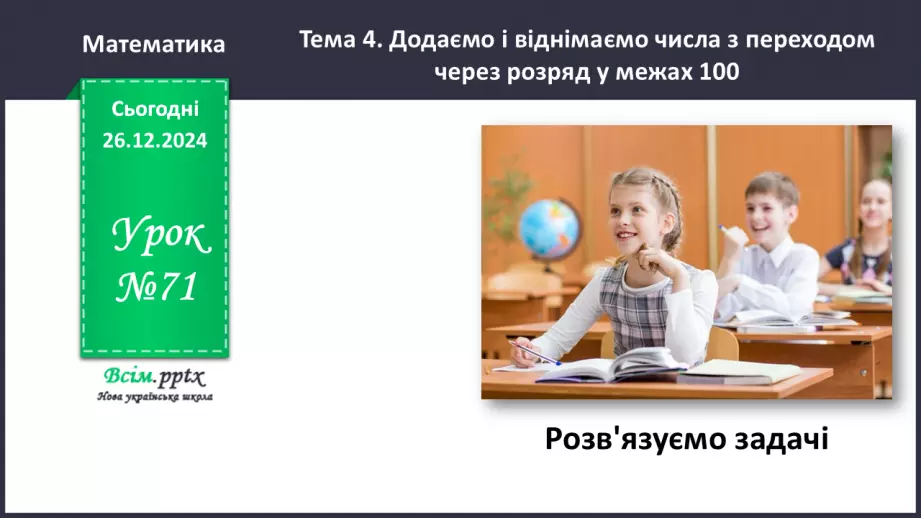 Математика

Тема 4. Додаємо і віднімаємо числа з переходом через розряд у межах 100

Сьогодні 26.12.2024

Урок №71

Всім.pptx
Нова українська школа

Розв'язуємо задачі